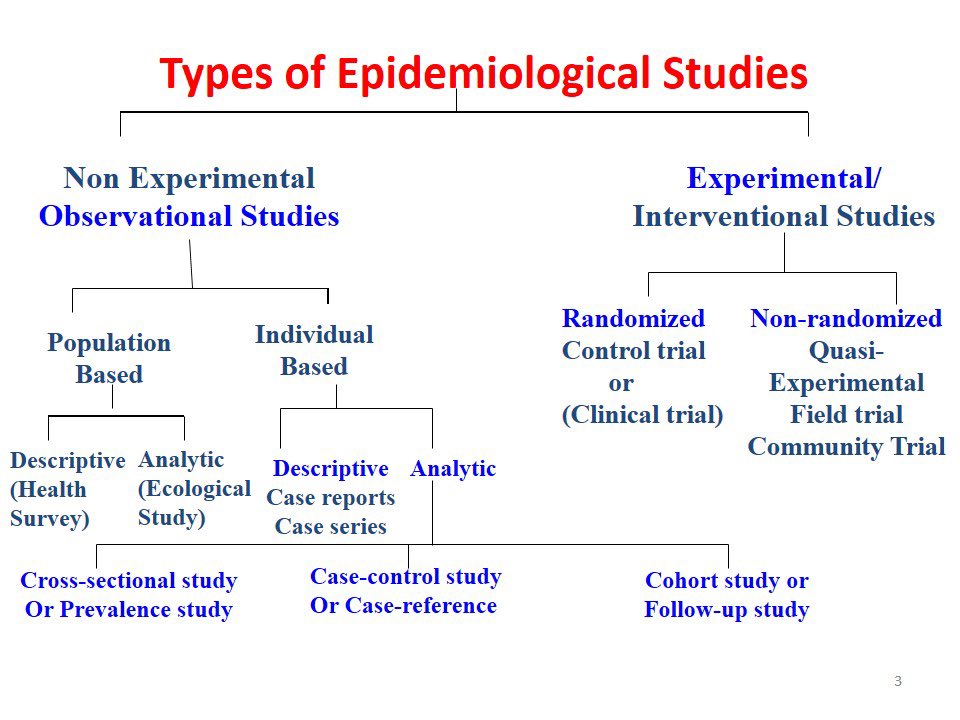 Types of Epidemiological Studies

Non Experimental Observational Studies

Experimental/ Interventional Studies

Population Based

Individual Based

Randomized Control trial or (Clinical trial)

Non-randomized Quasi-Experimental Field trial Community Trial

Descriptive (Health Survey)

Analytic (Ecological Study)

Descriptive Case reports Case series

Analytic

Cross-sectional study Or Prevalence study

Case-control study Or Case-reference

Cohort study or Follow-up study

3